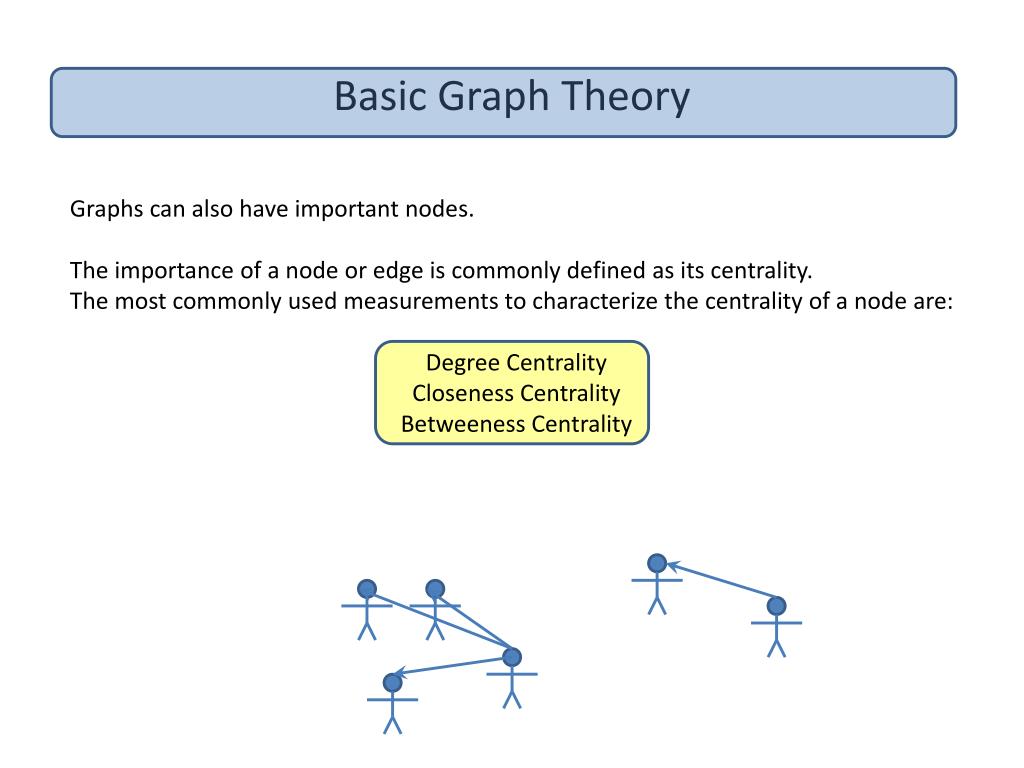 Basic Graph Theory

Graphs can also have important nodes.

The importance of a node or edge is commonly defined as its centrality.
The most commonly used measurements to characterize the centrality of a node are:

Degree Centrality
Closeness Centrality
Betweeness Centrality